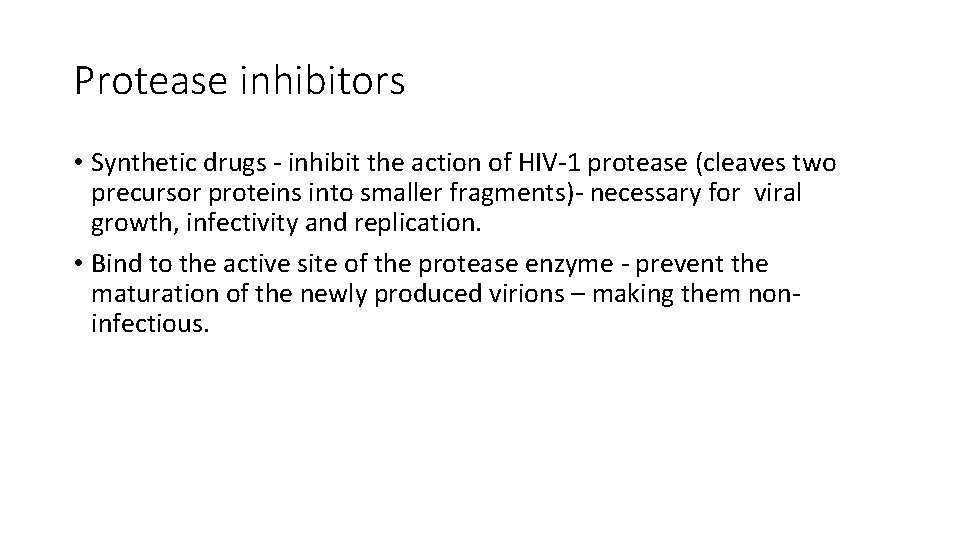 Protease inhibitors

• Synthetic drugs - inhibit the action of HIV-1 protease (cleaves two precursor proteins into smaller fragments)- necessary for viral growth, infectivity and replication.

• Bind to the active site of the protease enzyme - prevent the maturation of the newly produced virions – making them non-infectious.